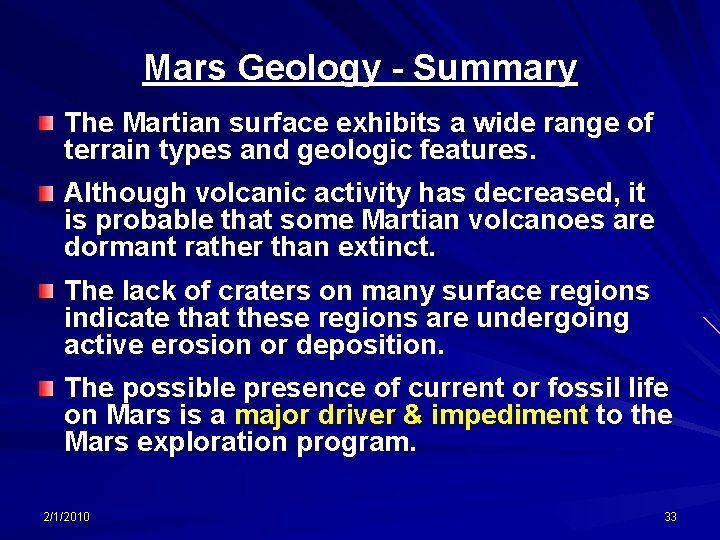 Mars Geology - Summary

The Martian surface exhibits a wide range of terrain types and geologic features.

Although volcanic activity has decreased, it is probable that some Martian volcanoes are dormant rather than extinct.

The lack of craters on many surface regions indicate that these regions are undergoing active erosion or deposition.

The possible presence of current or fossil life on Mars is a major driver & impediment to the Mars exploration program.

2/1/2010

33